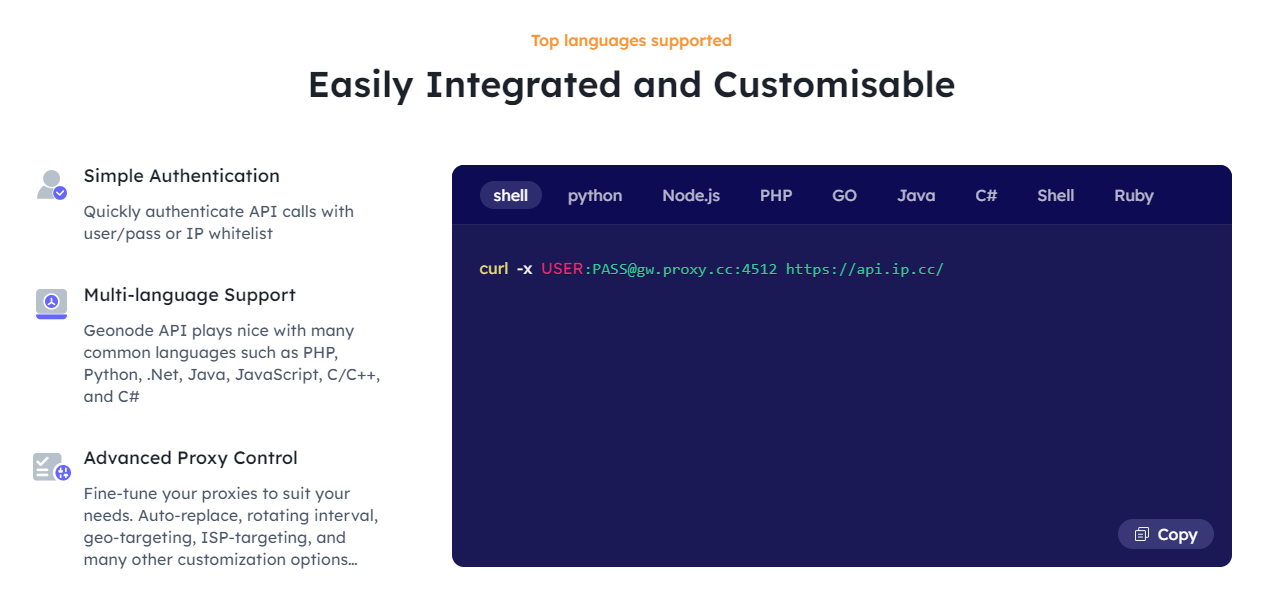 Top languages supported

Easily Integrated and Customisable

Simple Authentication

Quickly authenticate API calls with user/pass or IP whitelist

Multi-language Support

Geonode API plays nice with many common languages such as PHP, Python, .Net, Java, JavaScript, C/C++, and C#

Advanced Proxy Control

Fine-tune your proxies to suit your needs. Auto-replace, rotating interval, geo-targeting, ISP-targeting, and many other customization options...

shell python Node.js PHP GO Java C# Shell Ruby

curl -x USER:PASS@gw.proxy.cc:4512 https://api.ip.cc/

Copy